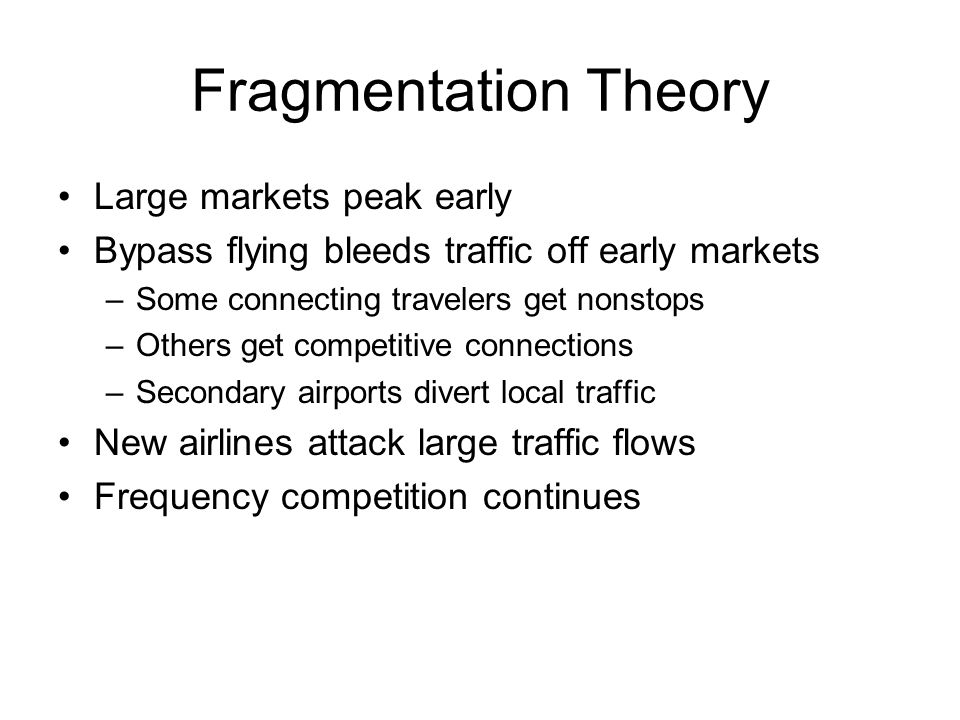 Fragmentation Theory

• Large markets peak early
• Bypass flying bleeds traffic off early markets
  – Some connecting travelers get nonstops
  – Others get competitive connections
  – Secondary airports divert local traffic
• New airlines attack large traffic flows
• Frequency competition continues